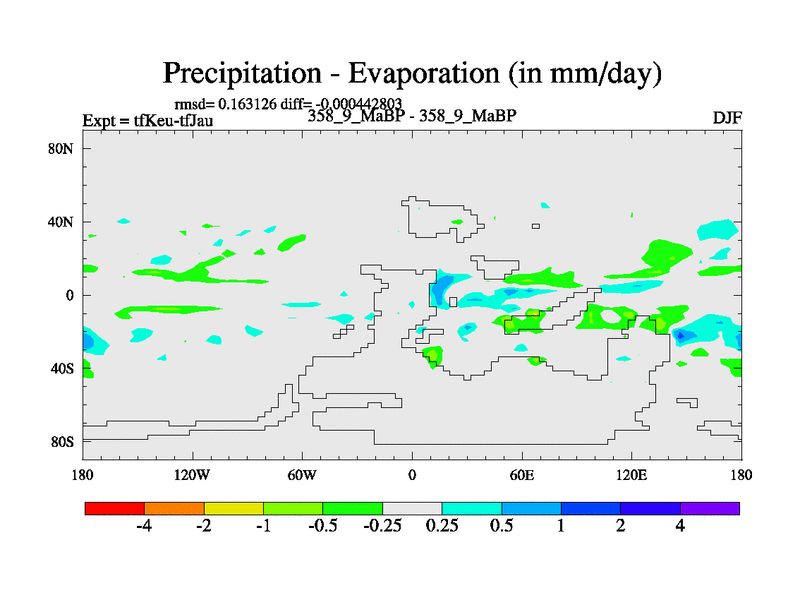 Precipitation - Evaporation (in mm/day)

rmsd= 0.163126 diff= -0.000442803

Expt = tfKeu-tfJau

358_9_MaBP - 358_9_MaBP

DJF

80N
40N
0
40S
80S

180 120W 60W 0 60E 120E 180

-4 -2 -1 -0.5 -0.25 0.25 0.5 1 2 4